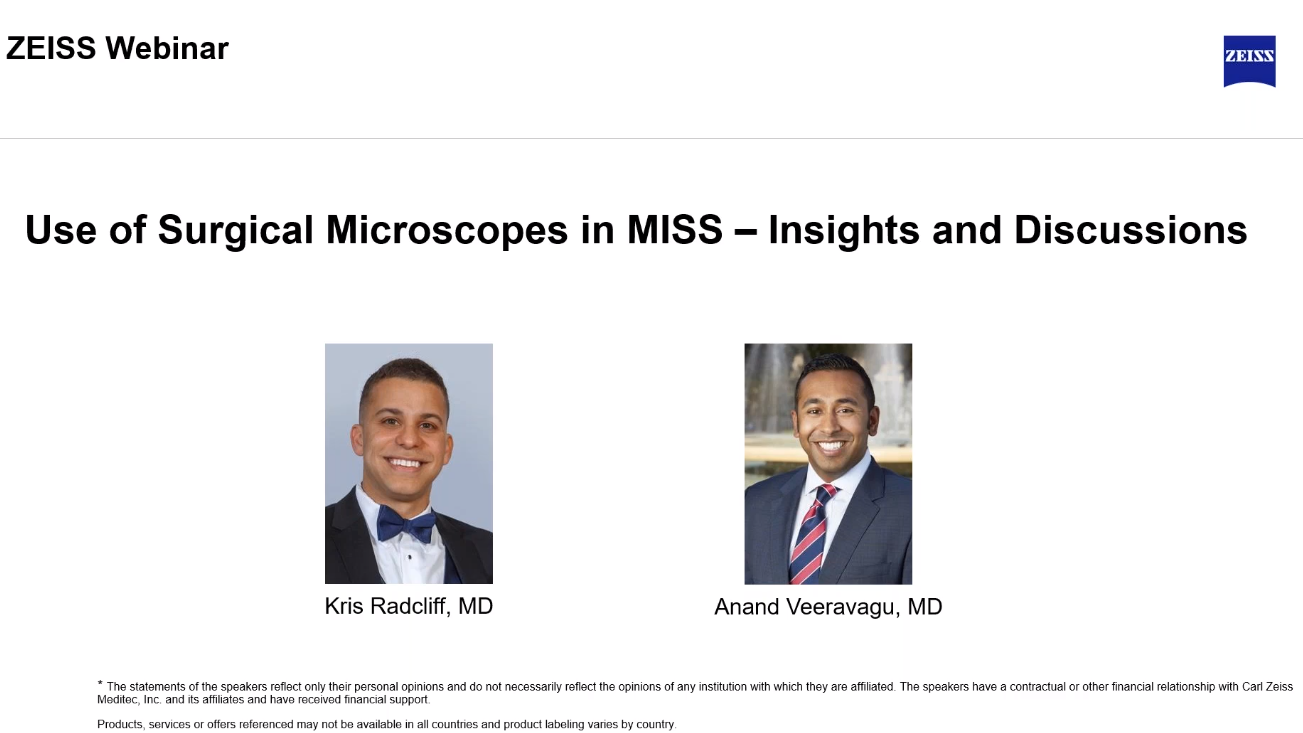 ZEISS Webinar

ZEISS

Use of Surgical Microscopes in MISS – Insights and Discussions

Kris Radcliff, MD

Anand Veeravagu, MD

* The statements of the speakers reflect only their personal opinions and do not necessarily reflect the opinions of any institution with which they are affiliated. The speakers have a contractual or other financial relationship with Carl Zeiss Meditec, Inc. and its affiliates and have received financial support.

Products, services or offers referenced may not be available in all countries and product labeling varies by country.